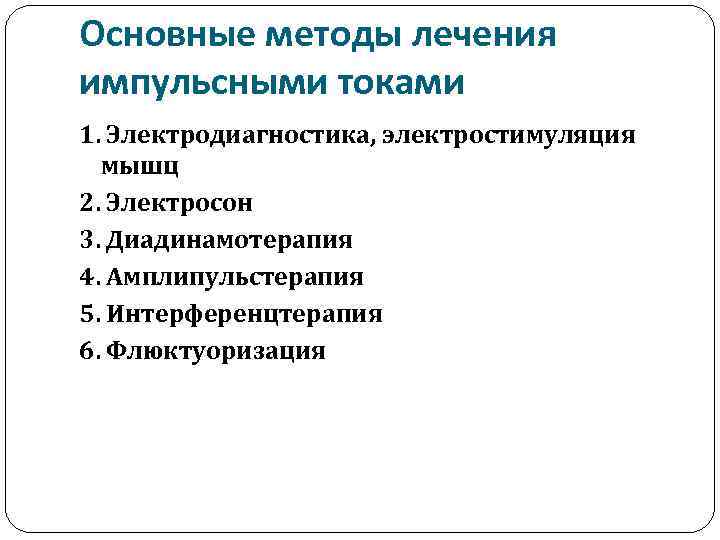 Основные методы лечения импульсными токами

1. Электродиагностика, электростимуляция мышц
2. Электросон
3. Диадинамотерапия
4. Амплипульстерапия
5. Интерференцтерапия
6. Флюктуоризация